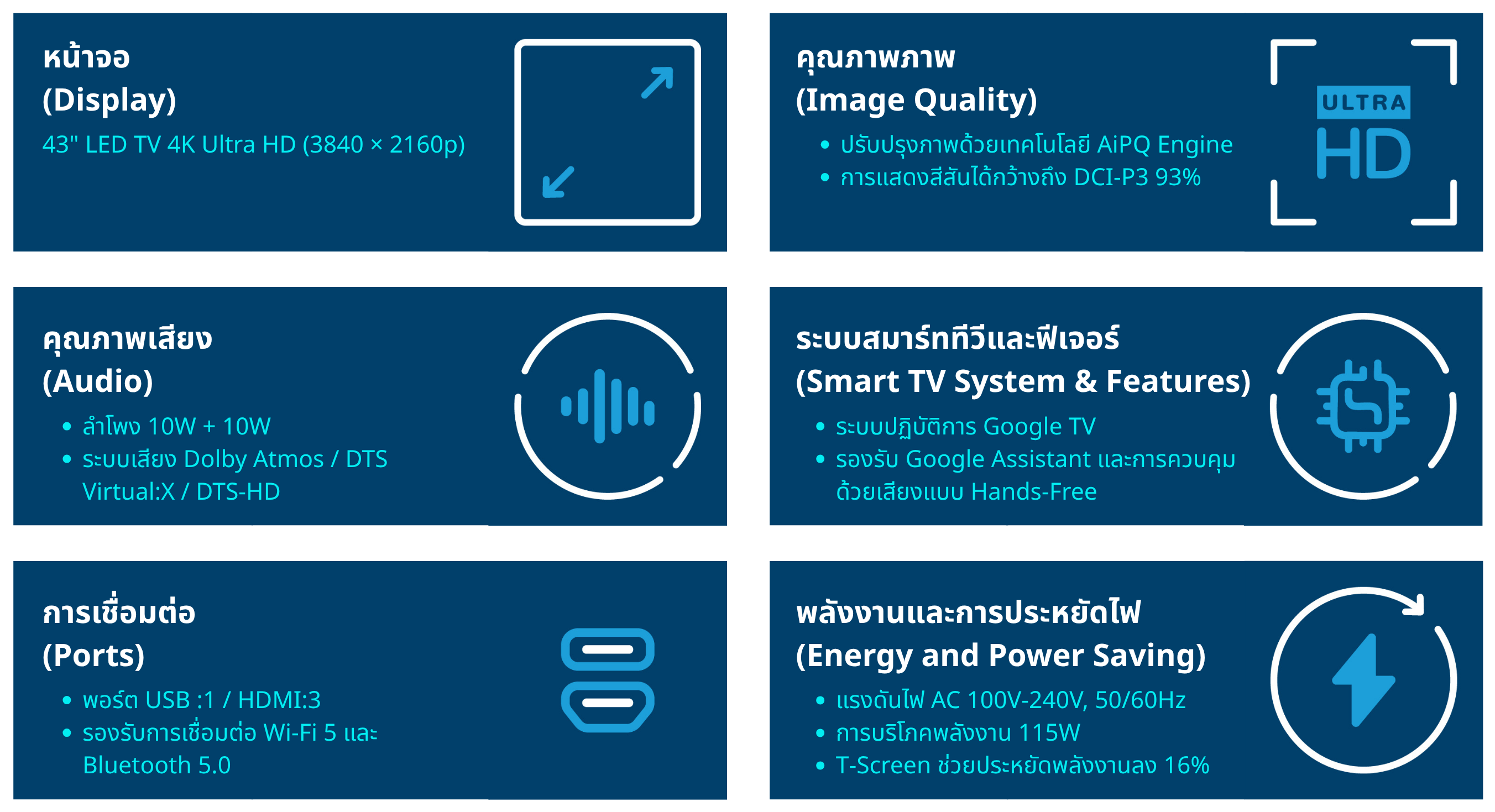 หน้าจอ
(Display)

43" LED TV 4K Ultra HD (3840 × 2160p)

คุณภาพภาพ
(Image Quality)

• ปรับปรุงภาพด้วยเทคโนโลยี AiPQ Engine
• การแสดงสีสันได้กว้างถึง DCI-P3 93%

ULTRA
HD

คุณภาพเสียง
(Audio)

• ลำโพง 10W + 10W
• ระบบเสียง Dolby Atmos / DTS Virtual:X / DTS-HD

ระบบสมาร์ททีวีและฟีเจอร์
(Smart TV System & Features)

• ระบบปฏิบัติการ Google TV
• รองรับ Google Assistant และการควบคุมด้วยเสียงแบบ Hands-Free

การเชื่อมต่อ
(Ports)

• พอร์ต USB :1 / HDMI:3
• รองรับการเชื่อมต่อ Wi-Fi 5 และ Bluetooth 5.0

พลังงานและการประหยัดไฟ
(Energy and Power Saving)

• แรงดันไฟ AC 100V-240V, 50/60Hz
• การบริโภคพลังงาน 115W
• T-Screen ช่วยประหยัดพลังงานลง 16%